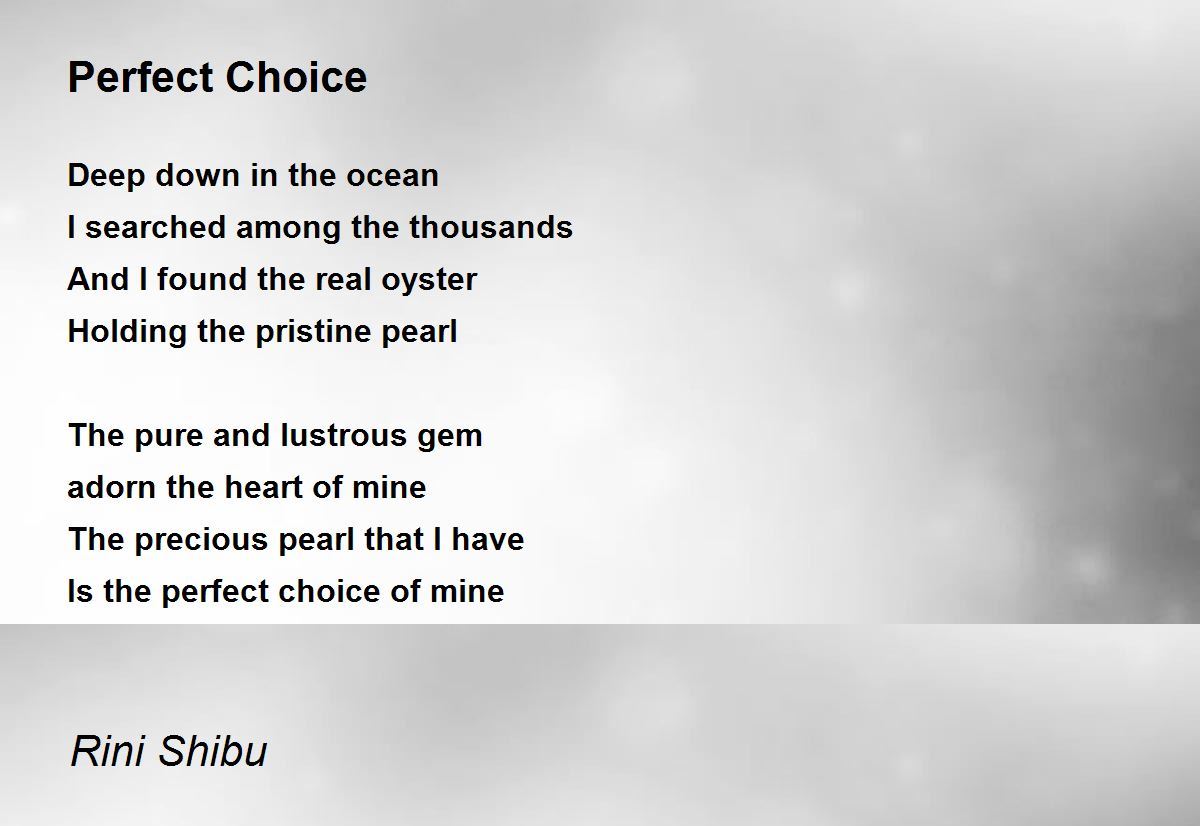 Perfect Choice

Deep down in the ocean
I searched among the thousands
And I found the real oyster
Holding the pristine pearl

The pure and lustrous gem
adorn the heart of mine
The precious pearl that I have
Is the perfect choice of mine

Rini Shibu